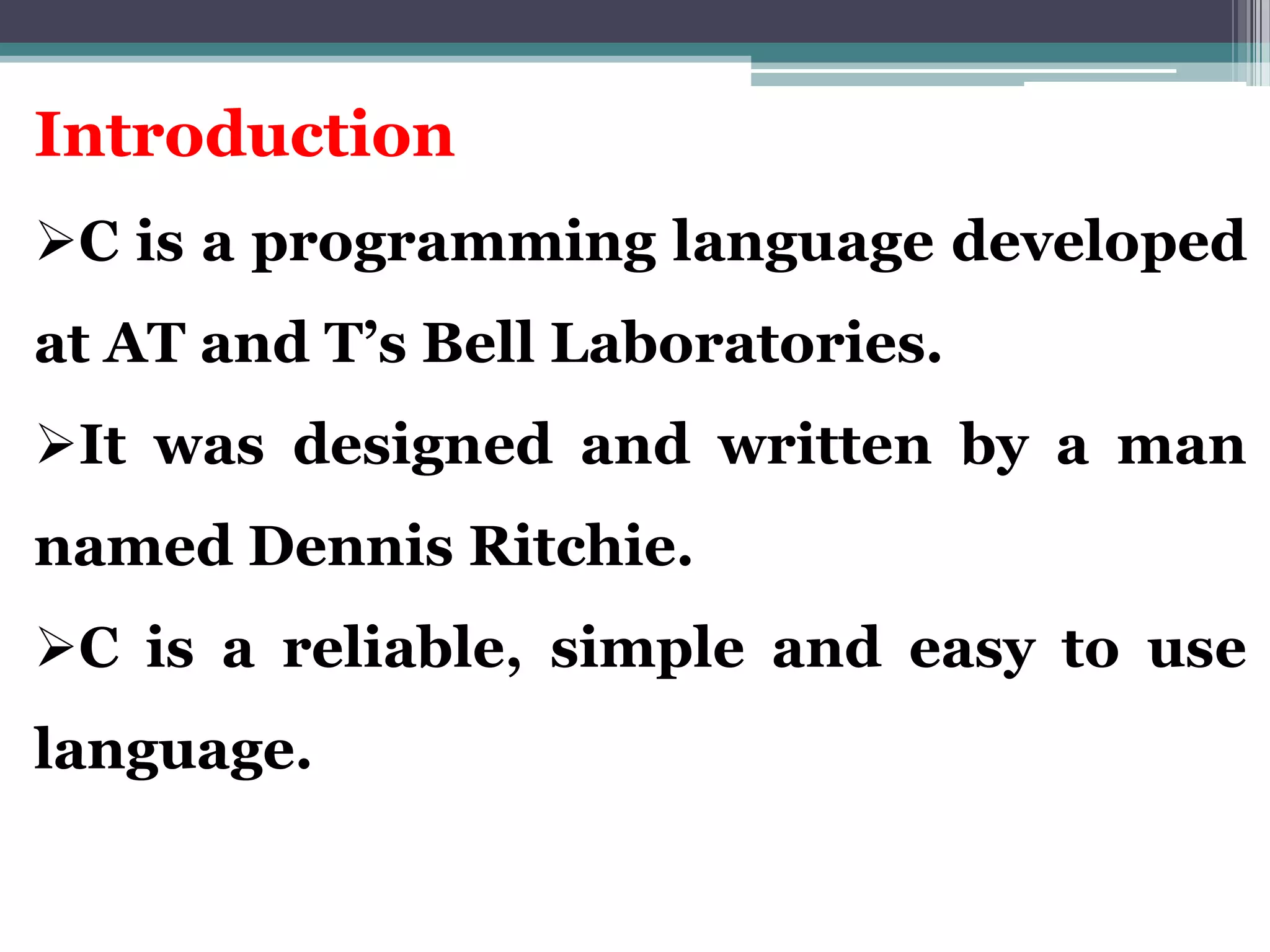 Introduction

➢C is a programming language developed at AT and T’s Bell Laboratories.

➢It was designed and written by a man named Dennis Ritchie.

➢C is a reliable, simple and easy to use language.